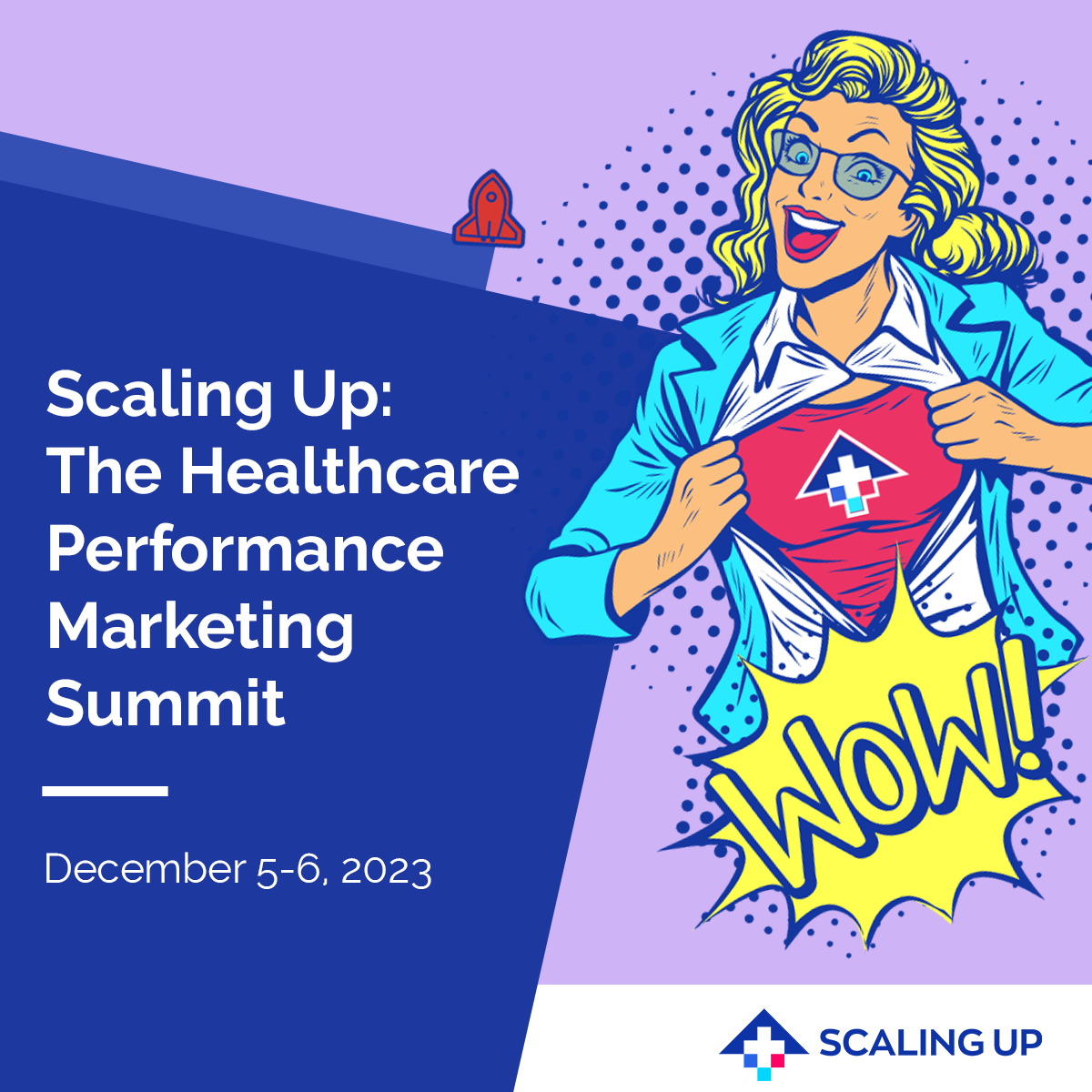 Scaling Up: The Healthcare Performance Marketing Summit

December 5-6, 2023

WOW!

SCALING UP